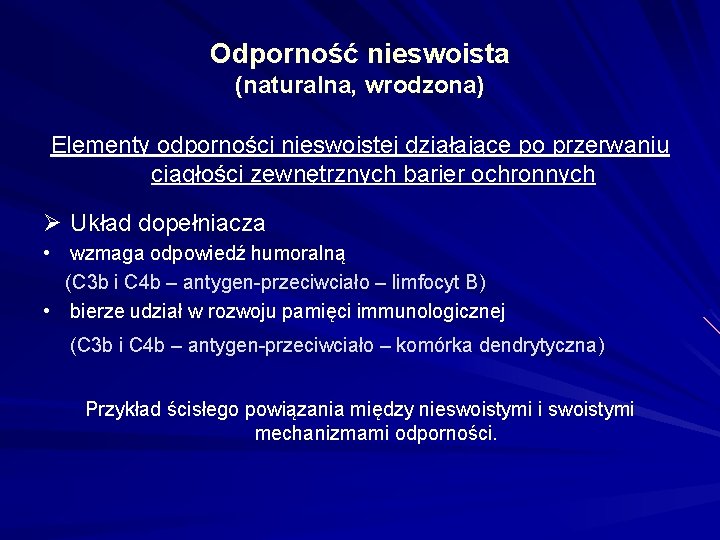 Odporność nieswoista
(naturalna, wrodzona)

Elementy odporności nieswoistej działające po przerwaniu ciągłości zewnętrznych barier ochronnych

➢ Układ dopełniacza
• wzmaga odpowiedź humoralną
(C3b i C4b – antygen-przeciwciało – limfocyt B)
• bierze udział w rozwoju pamięci immunologicznej
(C3b i C4b – antygen-przeciwciało – komórka dendrytyczna)

Przykład ścisłego powiązania między nieswoistymi i swoistymi mechanizmami odporności.